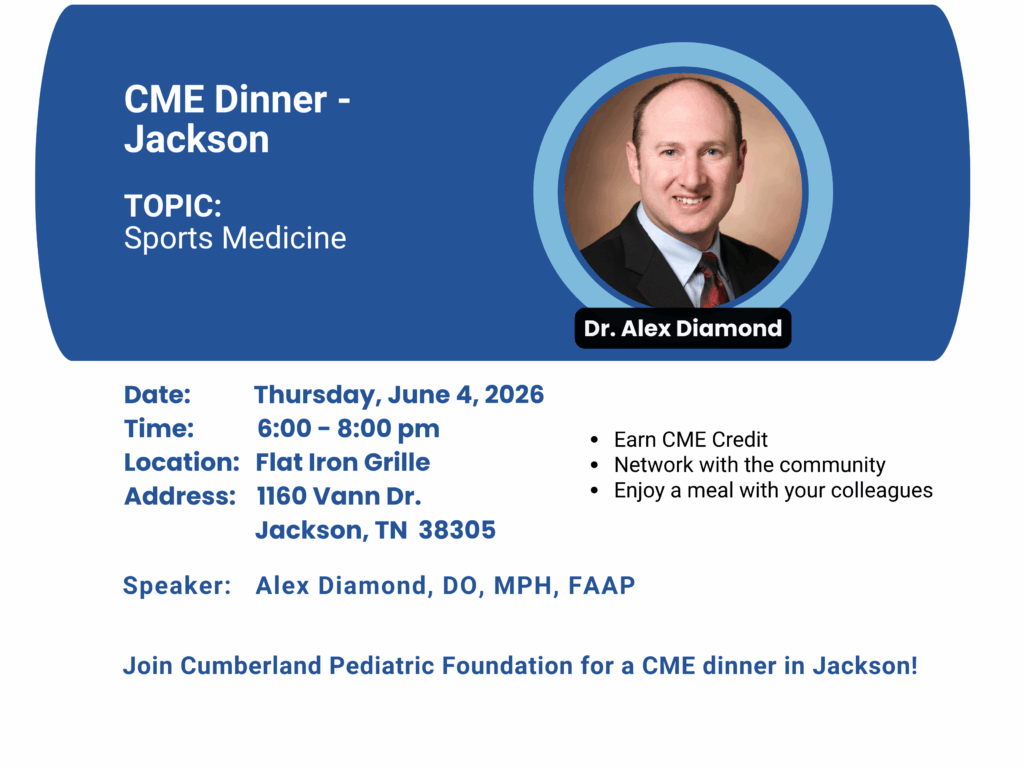 CME Dinner - Jackson

TOPIC:
Sports Medicine

Dr. Alex Diamond

Date: Thursday, June 4, 2026
Time: 6:00 - 8:00 pm
Location: Flat Iron Grille
Address: 1160 Vann Dr.
Jackson, TN 38305

- Earn CME Credit
- Network with the community
- Enjoy a meal with your colleagues

Speaker: Alex Diamond, DO, MPH, FAAP

Join Cumberland Pediatric Foundation for a CME dinner in Jackson!